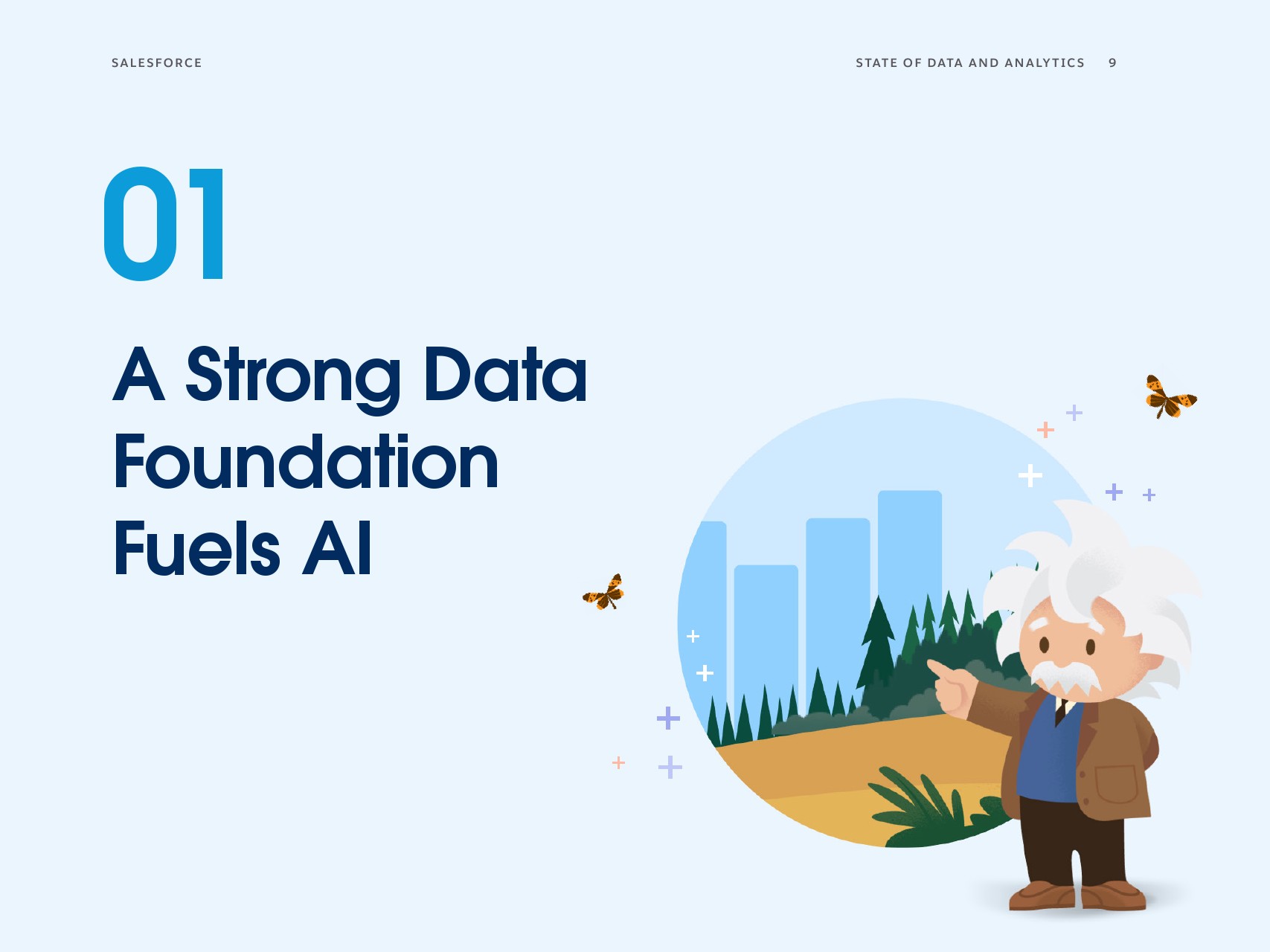 SALESFORCE

STATE OF DATA AND ANALYTICS 9

01

A Strong Data Foundation Fuels AI